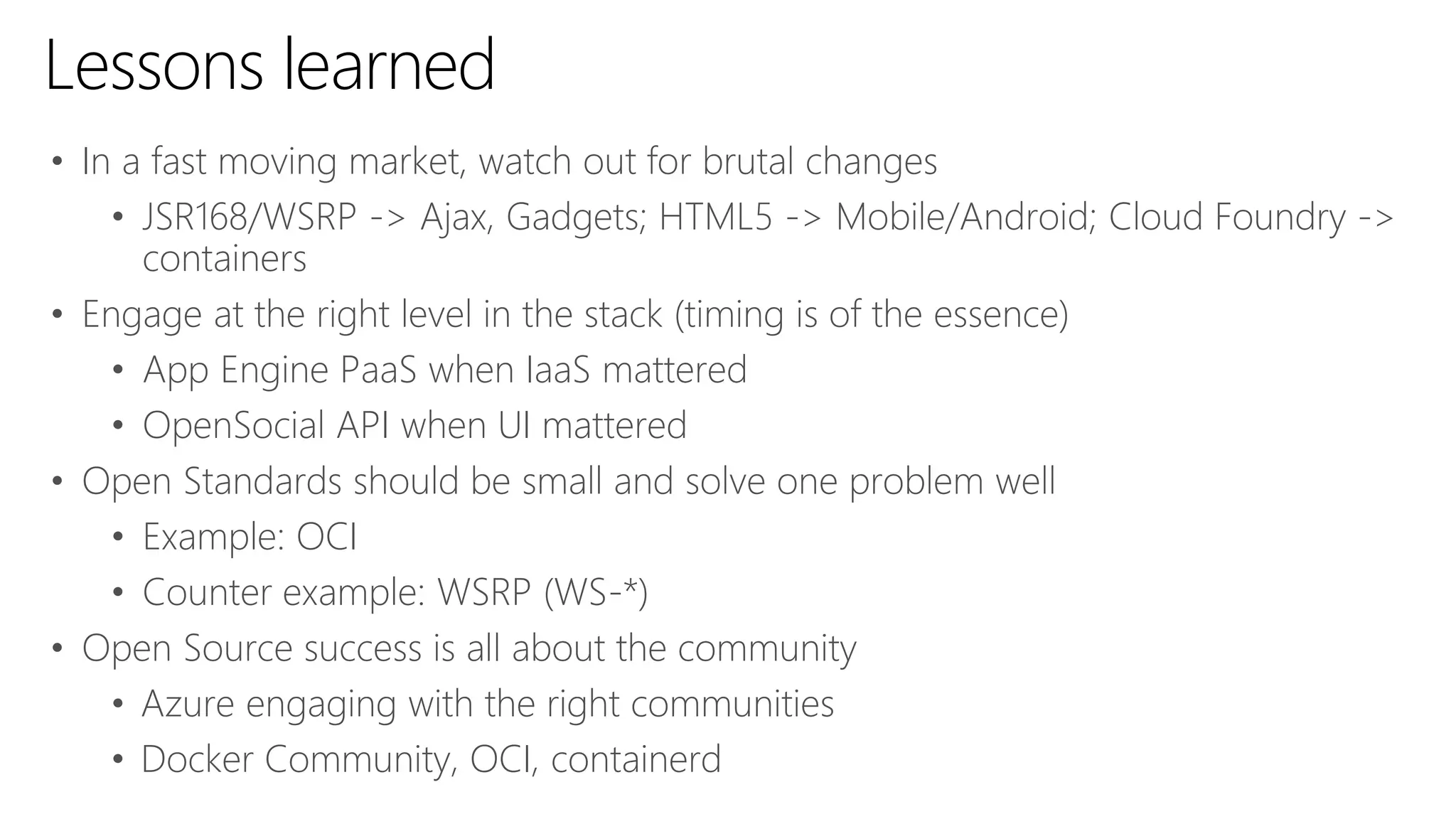 Lessons learned

• In a fast moving market, watch out for brutal changes
  • JSR168/WSRP -> Ajax, Gadgets; HTML5 -> Mobile/Android; Cloud Foundry -> containers
• Engage at the right level in the stack (timing is of the essence)
  • App Engine PaaS when IaaS mattered
  • OpenSocial API when UI mattered
• Open Standards should be small and solve one problem well
  • Example: OCI
  • Counter example: WSRP (WS-*)
• Open Source success is all about the community
  • Azure engaging with the right communities
  • Docker Community, OCI, containerd